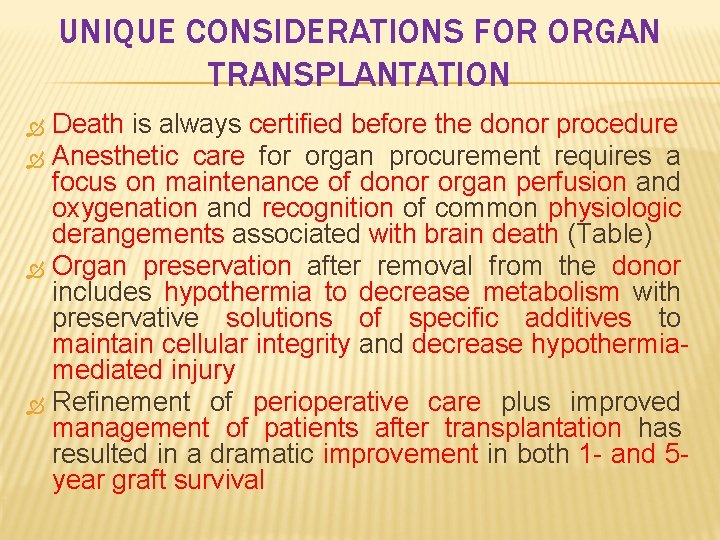 UNIQUE CONSIDERATIONS FOR ORGAN TRANSPLANTATION

Death is always certified before the donor procedure

Anesthetic care for organ procurement requires a focus on maintenance of donor organ perfusion and oxygenation and recognition of common physiologic derangements associated with brain death (Table)

Organ preservation after removal from the donor includes hypothermia to decrease metabolism with preservative solutions of specific additives to maintain cellular integrity and decrease hypothermia-mediated injury

Refinement of perioperative care plus improved management of patients after transplantation has resulted in a dramatic improvement in both 1- and 5-year graft survival